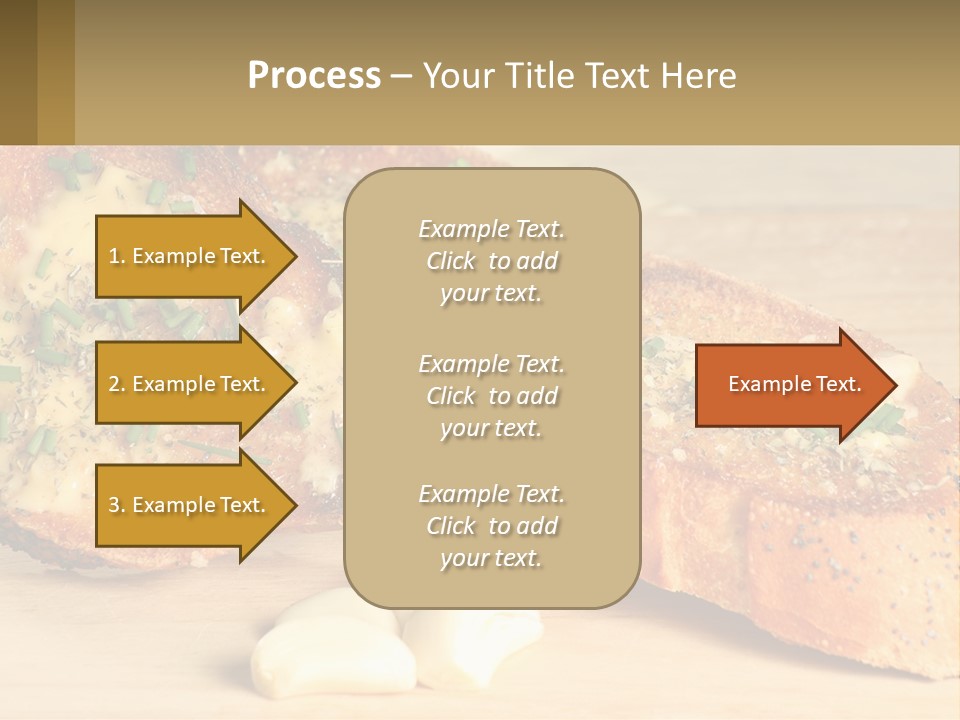 Process – Your Title Text Here

1. Example Text.

2. Example Text.

3. Example Text.

Example Text. Click to add your text.

Example Text. Click to add your text.

Example Text. Click to add your text.

Example Text.